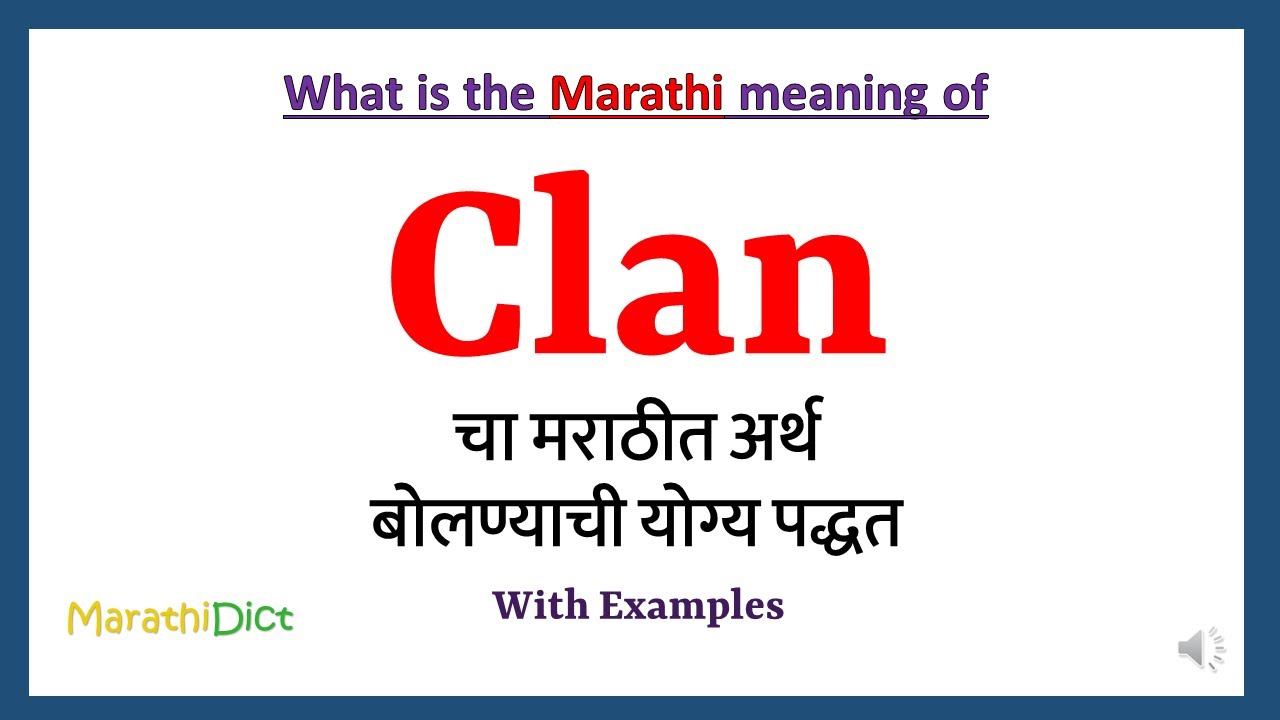 What is the Marathi meaning of

Clan

चा मराठीत अर्थ
बोलण्याची योग्य पद्धत

With Examples

MarathiDict